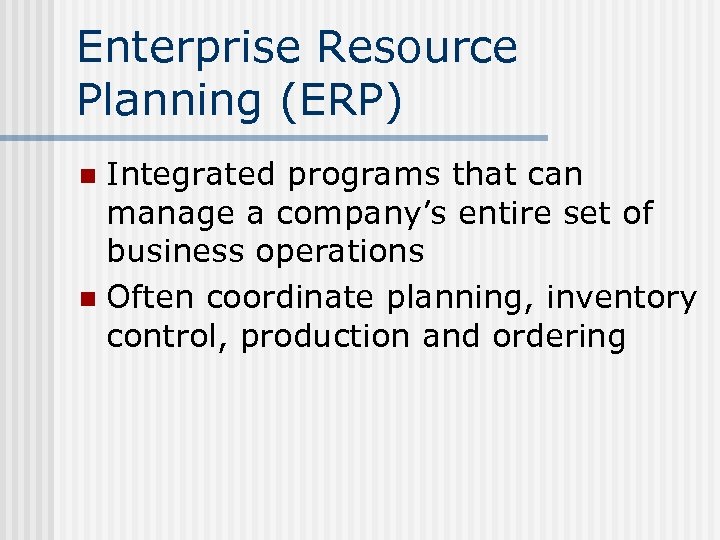 Enterprise Resource Planning (ERP)

- Integrated programs that can manage a company’s entire set of business operations
- Often coordinate planning, inventory control, production and ordering